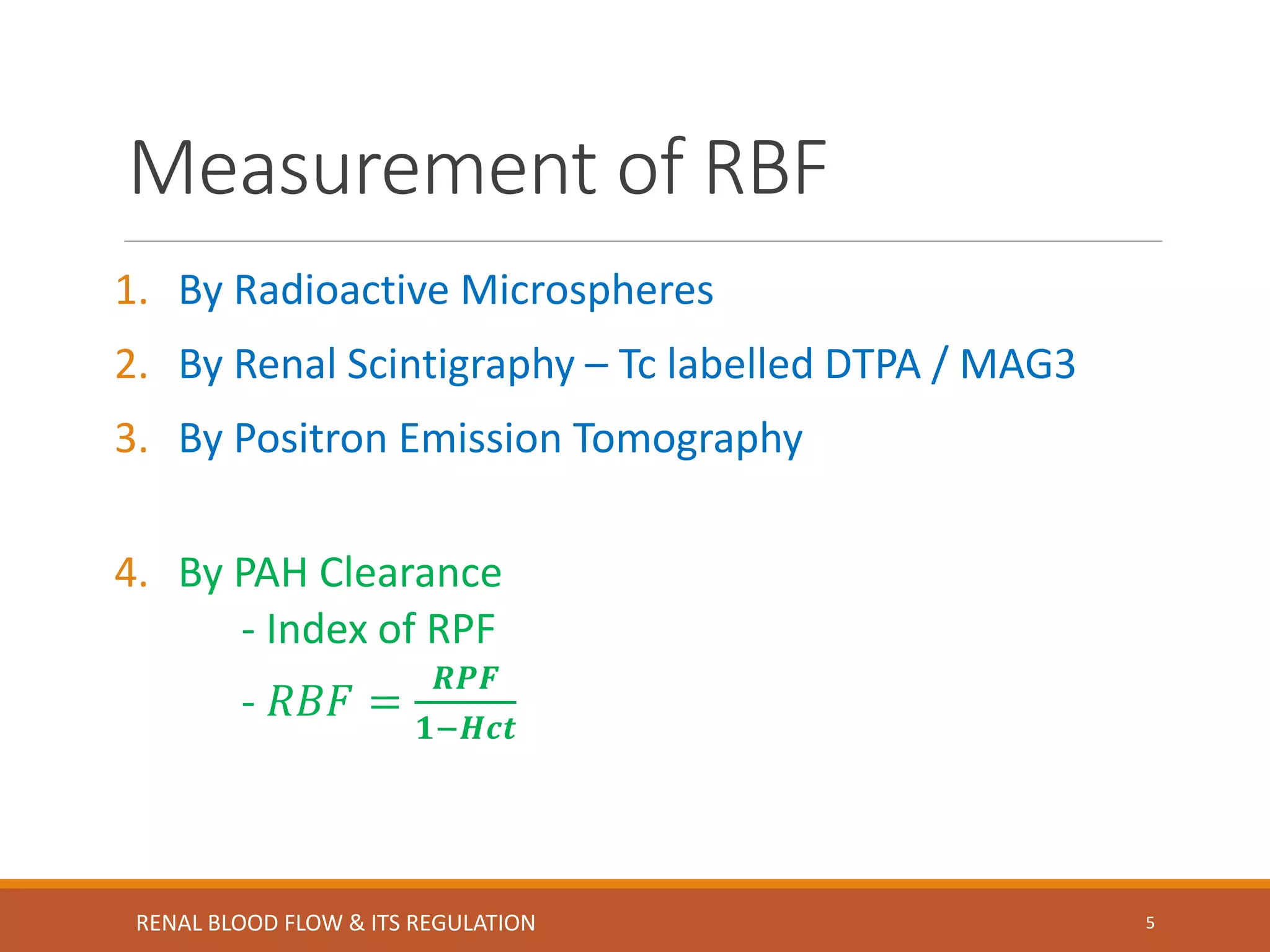 Measurement of RBF

1. By Radioactive Microspheres
2. By Renal Scintigraphy – Tc labelled DTPA / MAG3
3. By Positron Emission Tomography

4. By PAH Clearance
- Index of RPF
- $RBF = \frac{RPF}{1-Hct}$

RENAL BLOOD FLOW & ITS REGULATION
5